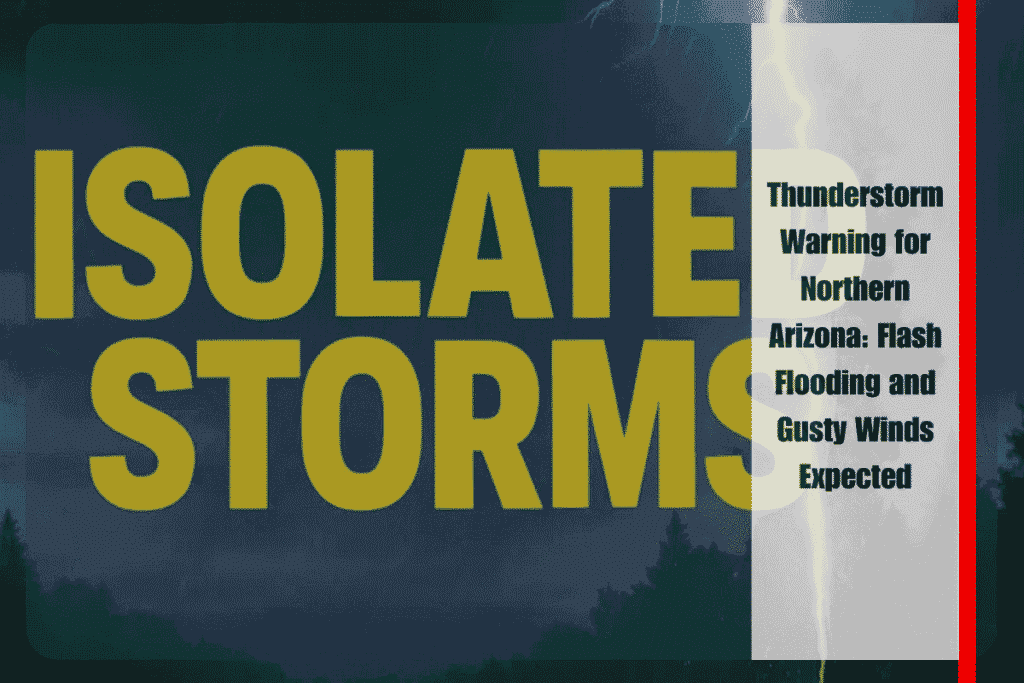 ISOLATED STORMS

Thunderstorm Warning for Northern Arizona: Flash Flooding and Gusty Winds Expected